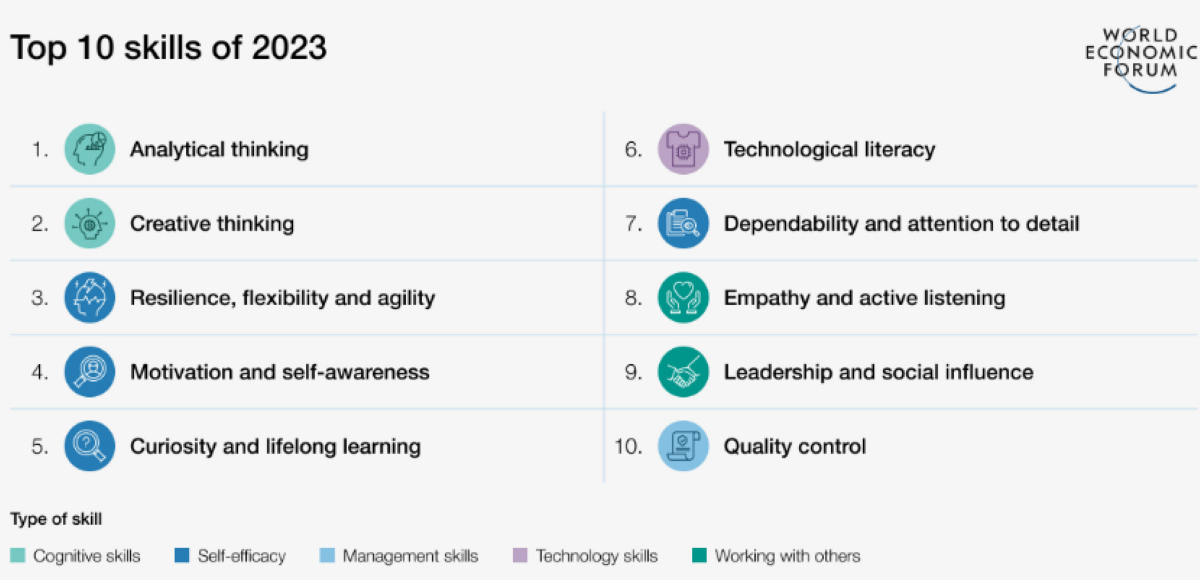 Top 10 skills of 2023

WORLD ECONOMIC FORUM

1. Analytical thinking

2. Creative thinking

3. Resilience, flexibility and agility

4. Motivation and self-awareness

5. Curiosity and lifelong learning

6. Technological literacy

7. Dependability and attention to detail

8. Empathy and active listening

9. Leadership and social influence

10. Quality control

Type of skill

Cognitive skills Self-efficacy Management skills Technology skills Working with others